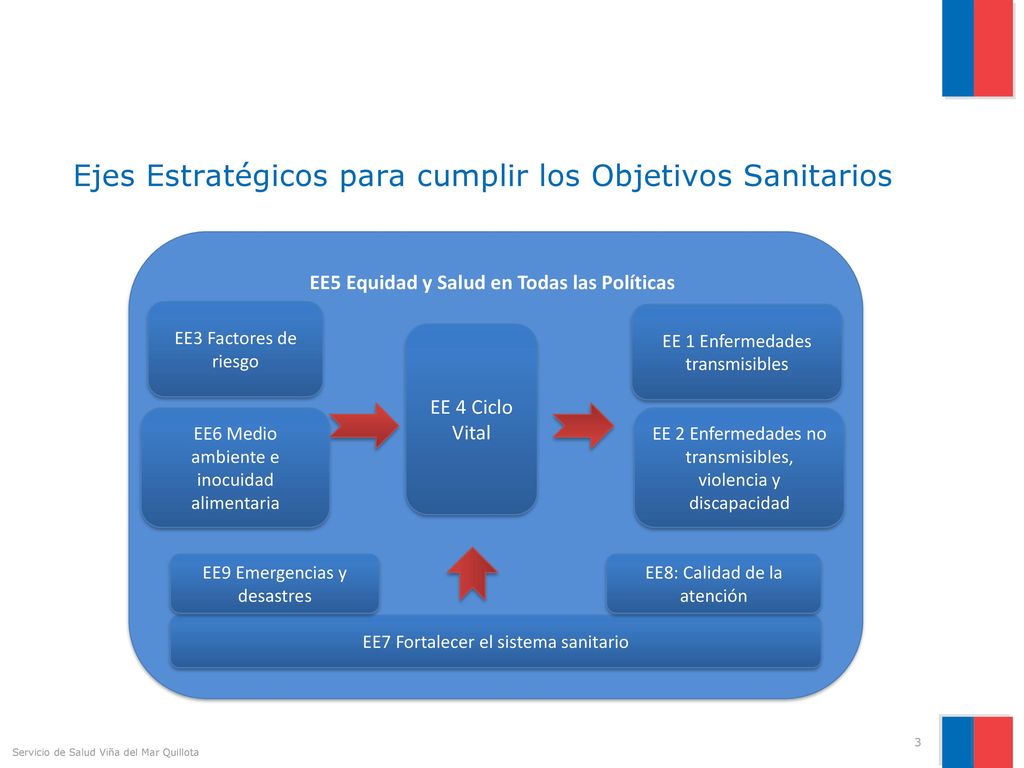 Ejes Estratégicos para cumplir los Objetivos Sanitarios

EE5 Equidad y Salud en Todas las Políticas

EE3 Factores de riesgo

EE6 Medio ambiente e inocuidad alimentaria

EE 4 Ciclo Vital

EE 1 Enfermedades transmisibles

EE 2 Enfermedades no transmisibles, violencia y discapacidad

EE9 Emergencias y desastres

EE8: Calidad de la atención

EE7 Fortalecer el sistema sanitario

Servicio de Salud Viña del Mar Quillota

3